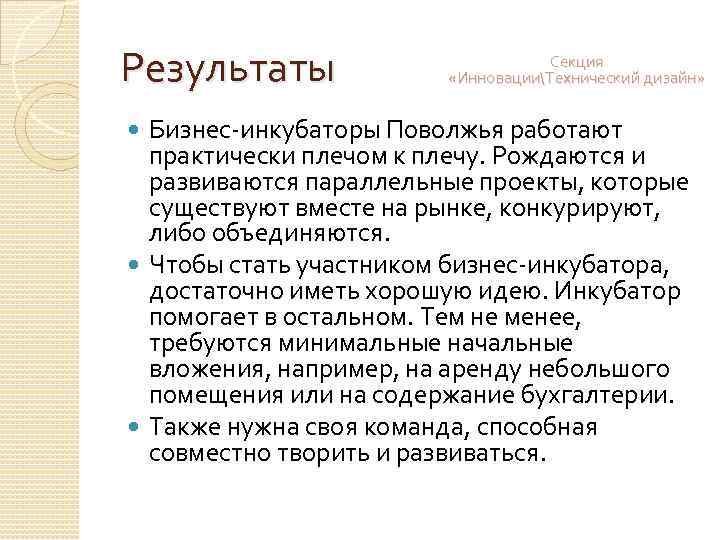 Результаты

Секция «Инновации\Технический дизайн»

Бизнес-инкубаторы Поволжья работают практически плечом к плечу. Рождаются и развиваются параллельные проекты, которые существуют вместе на рынке, конкурируют, либо объединяются.

Чтобы стать участником бизнес-инкубатора, достаточно иметь хорошую идею. Инкубатор помогает в остальном. Тем не менее, требуются минимальные начальные вложения, например, на аренду небольшого помещения или на содержание бухгалтерии.

Также нужна своя команда, способная совместно творить и развиваться.